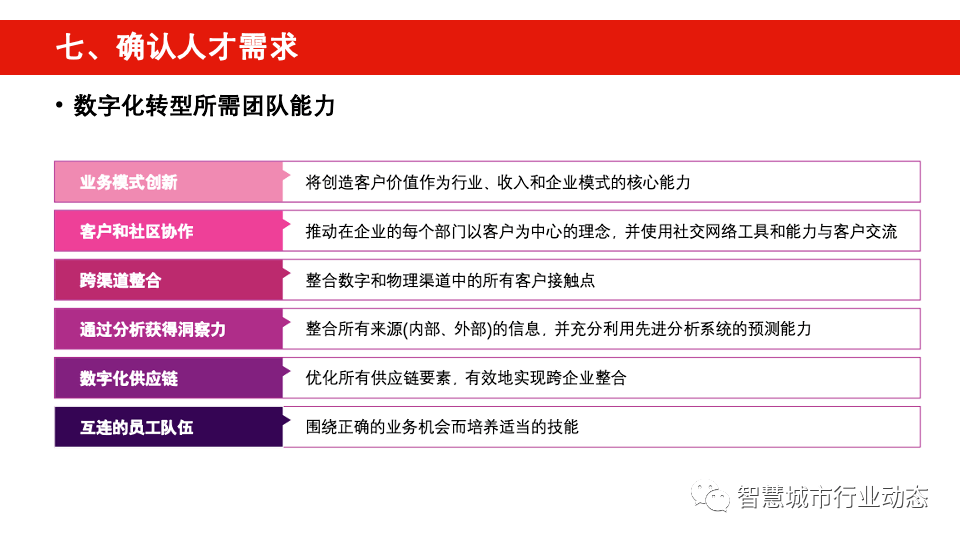 七、确认人才需求

• 数字化转型所需团队能力

| 业务模式创新 | 将创造客户价值作为行业、收入和企业模式的核心能力 |
|---|---|
| 客户和社区协作 | 推动在企业的每个部门以客户为中心的理念，并使用社交网络工具和能力与客户交流 |
| 跨渠道整合 | 整合数字和物理渠道中的所有客户接触点 |
| 通过分析获得洞察力 | 整合所有来源(内部、外部)的信息，并充分利用先进分析系统的预测能力 |
| 数字化供应链 | 优化所有供应链要素，有效地实现跨企业整合 |
| 互连的员工队伍 | 围绕正确的业务机会而培养适当的技能 |

智慧城市行业动态